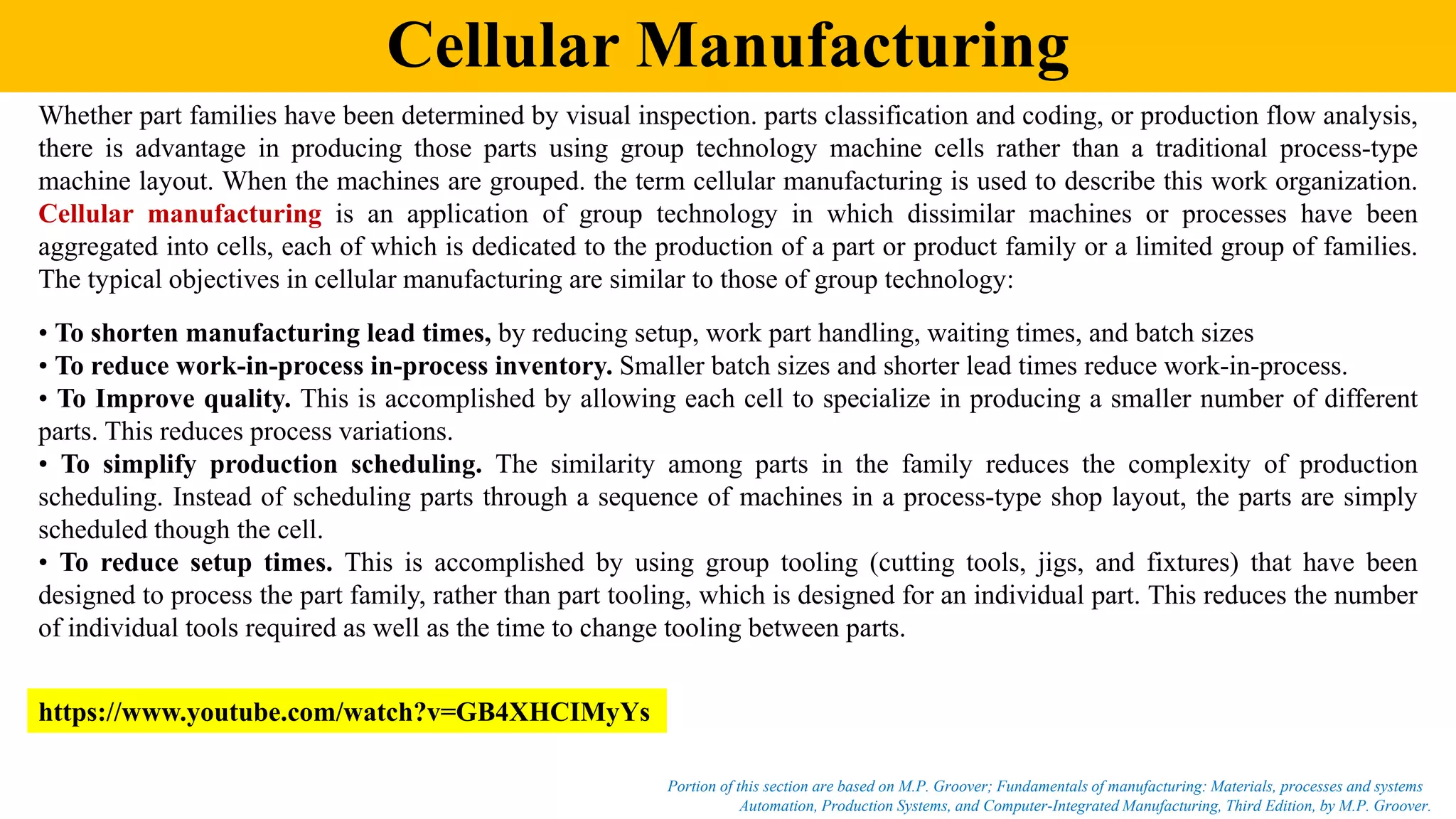 Cellular Manufacturing

Whether part families have been determined by visual inspection. parts classification and coding, or production flow analysis, there is advantage in producing those parts using group technology machine cells rather than a traditional process-type machine layout. When the machines are grouped. the term cellular manufacturing is used to describe this work organization. Cellular manufacturing is an application of group technology in which dissimilar machines or processes have been aggregated into cells, each of which is dedicated to the production of a part or product family or a limited group of families. The typical objectives in cellular manufacturing are similar to those of group technology:

• To shorten manufacturing lead times, by reducing setup, work part handling, waiting times, and batch sizes
• To reduce work-in-process in-process inventory. Smaller batch sizes and shorter lead times reduce work-in-process.
• To Improve quality. This is accomplished by allowing each cell to specialize in producing a smaller number of different parts. This reduces process variations.
• To simplify production scheduling. The similarity among parts in the family reduces the complexity of production scheduling. Instead of scheduling parts through a sequence of machines in a process-type shop layout, the parts are simply scheduled though the cell.
• To reduce setup times. This is accomplished by using group tooling (cutting tools, jigs, and fixtures) that have been designed to process the part family, rather than part tooling, which is designed for an individual part. This reduces the number of individual tools required as well as the time to change tooling between parts.

https://www.youtube.com/watch?v=GB4XHCIMyYs

Portion of this section are based on M.P. Groover; Fundamentals of manufacturing: Materials, processes and systems
Automation, Production Systems, and Computer-Integrated Manufacturing, Third Edition, by M.P. Groover.